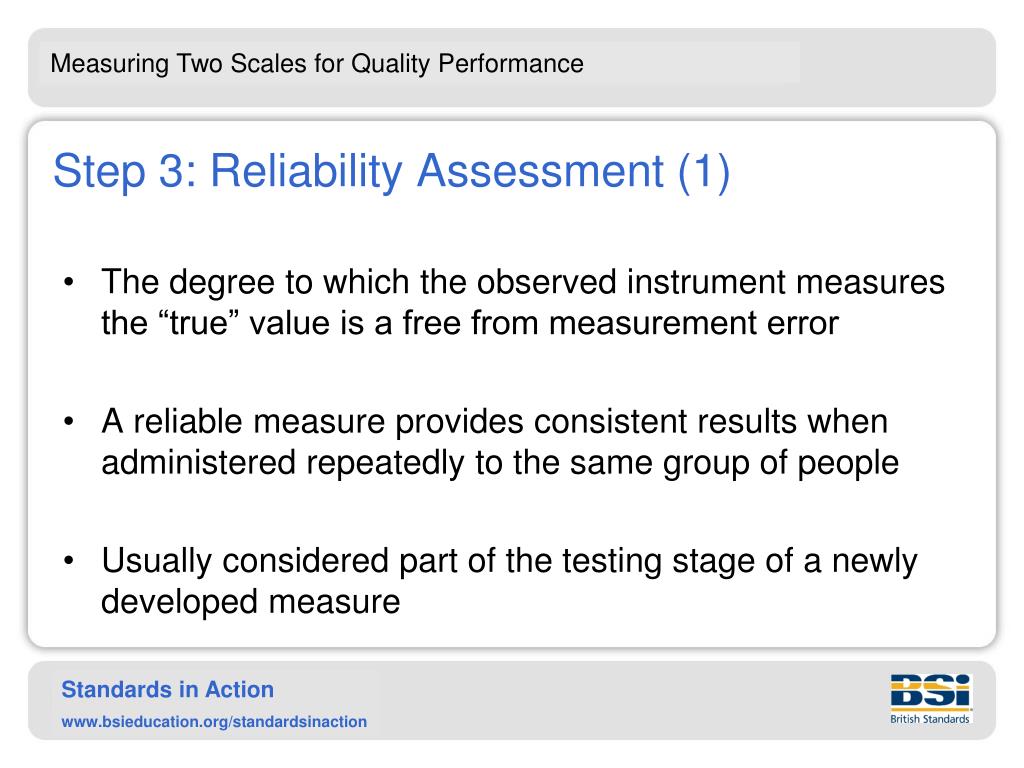 Measuring Two Scales for Quality Performance

Step 3: Reliability Assessment (1)

• The degree to which the observed instrument measures the “true” value is a free from measurement error

• A reliable measure provides consistent results when administered repeatedly to the same group of people

• Usually considered part of the testing stage of a newly developed measure

Standards in Action
www.bsieducation.org/standardsinaction

BSi
British Standards